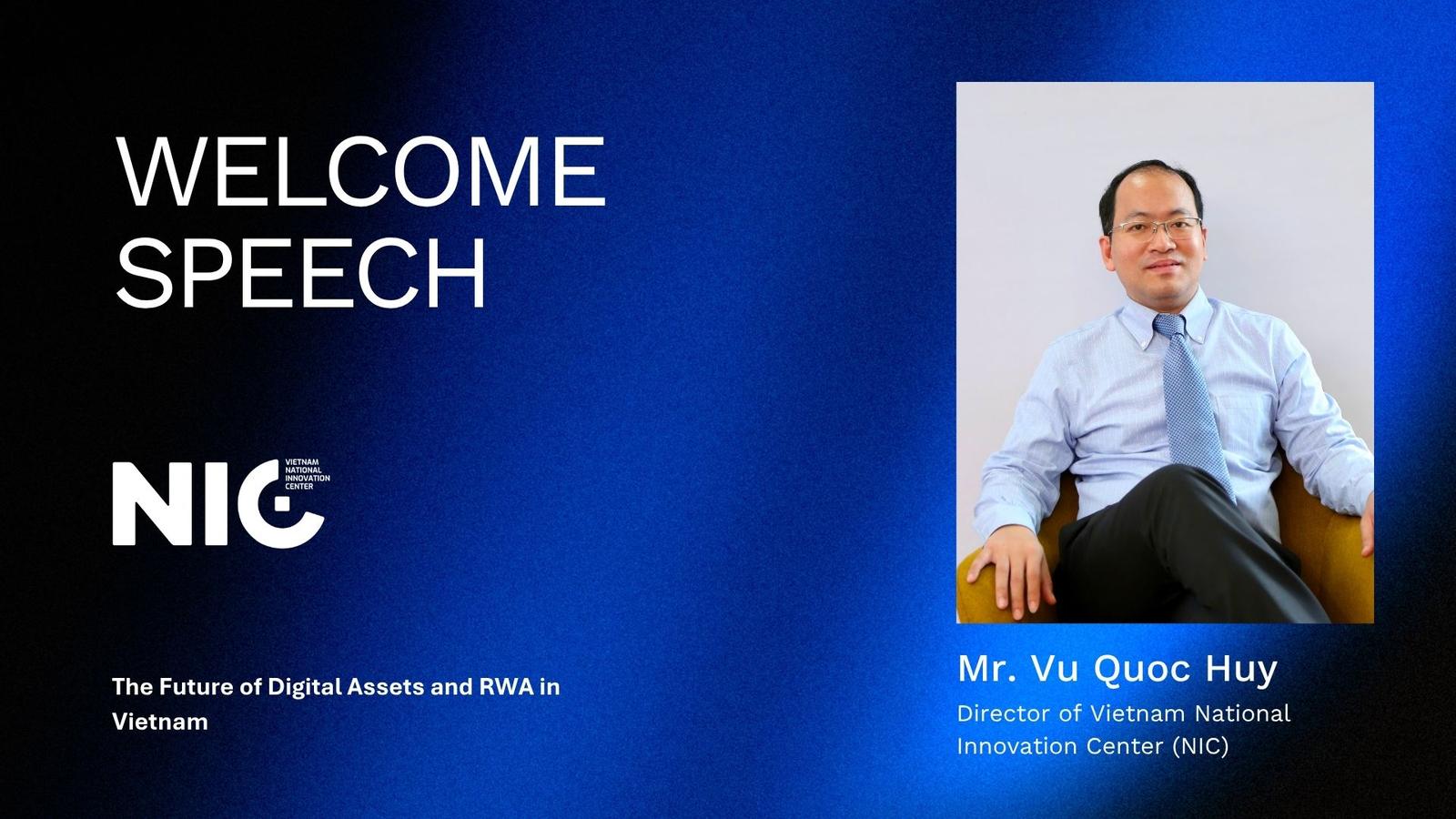 WELCOME SPEECH

NIC VIETNAM NATIONAL INNOVATION CENTER

The Future of Digital Assets and RWA in Vietnam

Mr. Vu Quoc Huy

Director of Vietnam National Innovation Center (NIC)